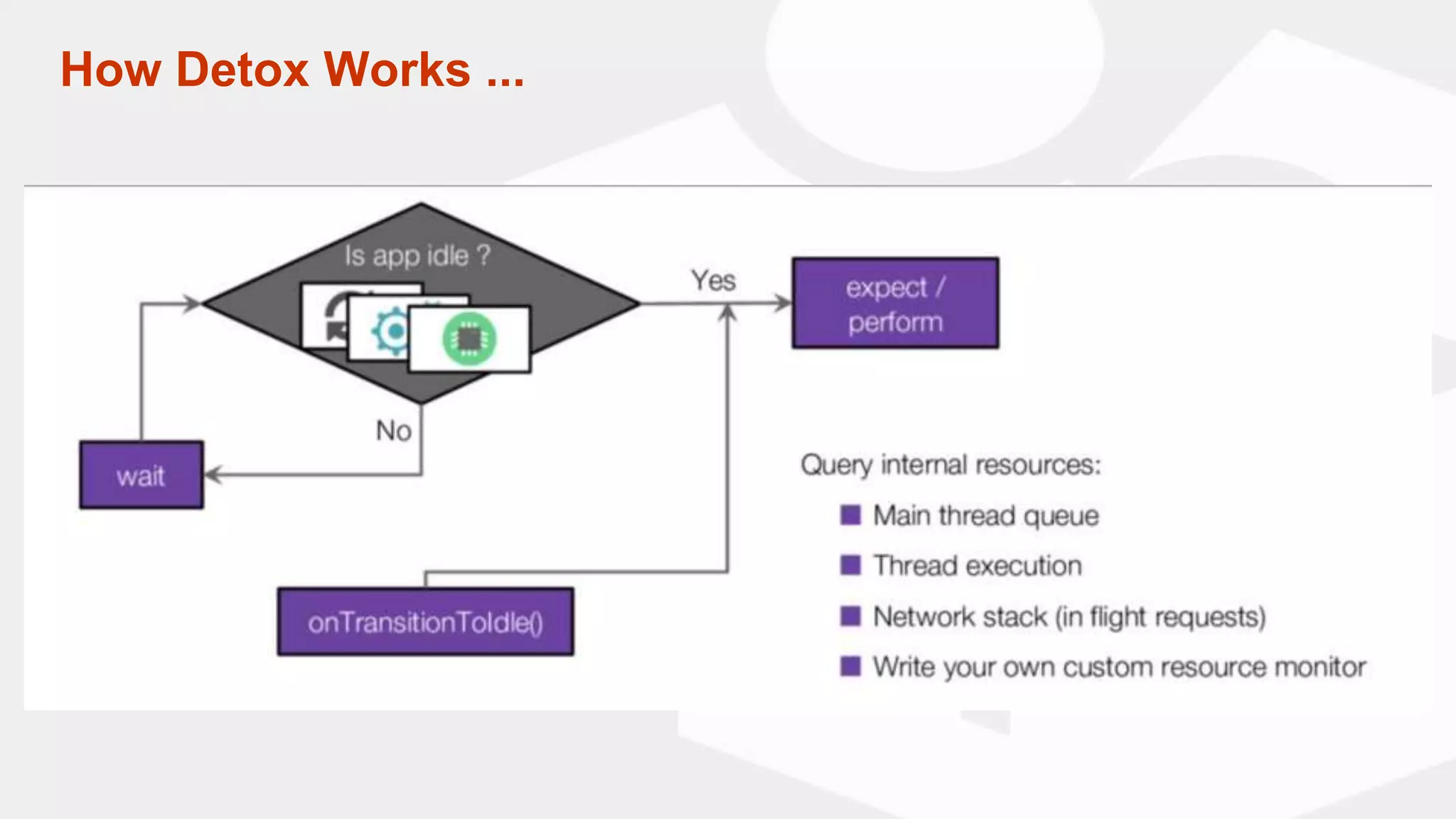 How Detox Works ...

Is app idle ?

Yes

expect / perform

No

wait

onTransitionToIdle()

Query internal resources:

Main thread queue

Thread execution

Network stack (in flight requests)

Write your own custom resource monitor